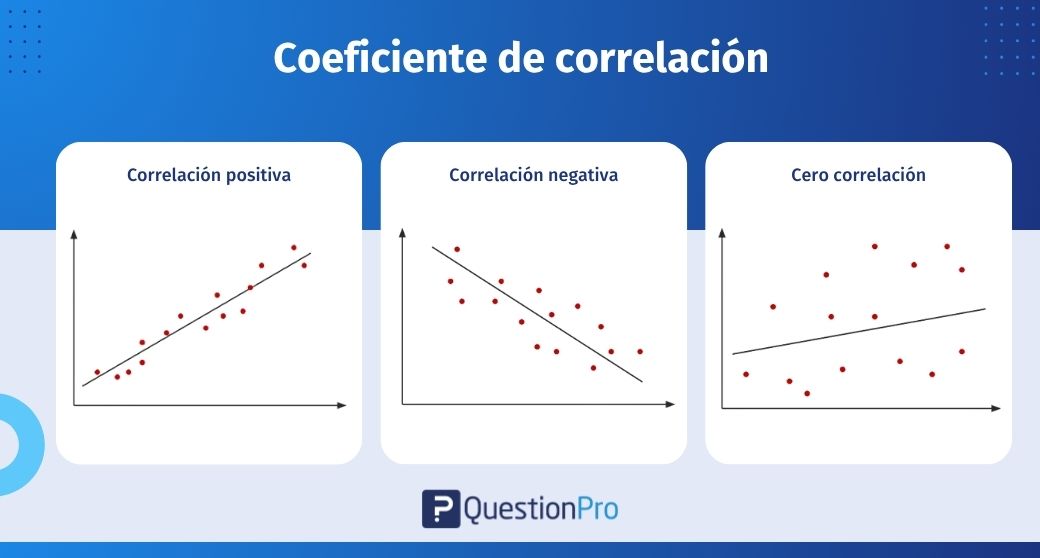 Coeficiente de correlación

Correlación positiva

Correlación negativa

Cero correlación

QuestionPro